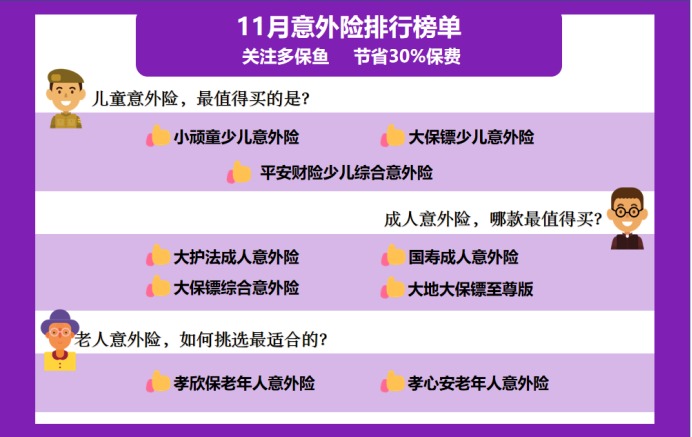 11月意外险排行榜单
关注多保鱼 节省30%保费

儿童意外险，最值得买的是?

小顽童少儿意外险
大保镖少儿意外险
平安财险少儿综合意外险

成人意外险，哪款最值得买?

大护法成人意外险
国寿成人意外险
大保镖综合意外险
大地大保镖至尊版

老人意外险，如何挑选最适合的?

孝欣保老年人意外险
孝心安老年人意外险